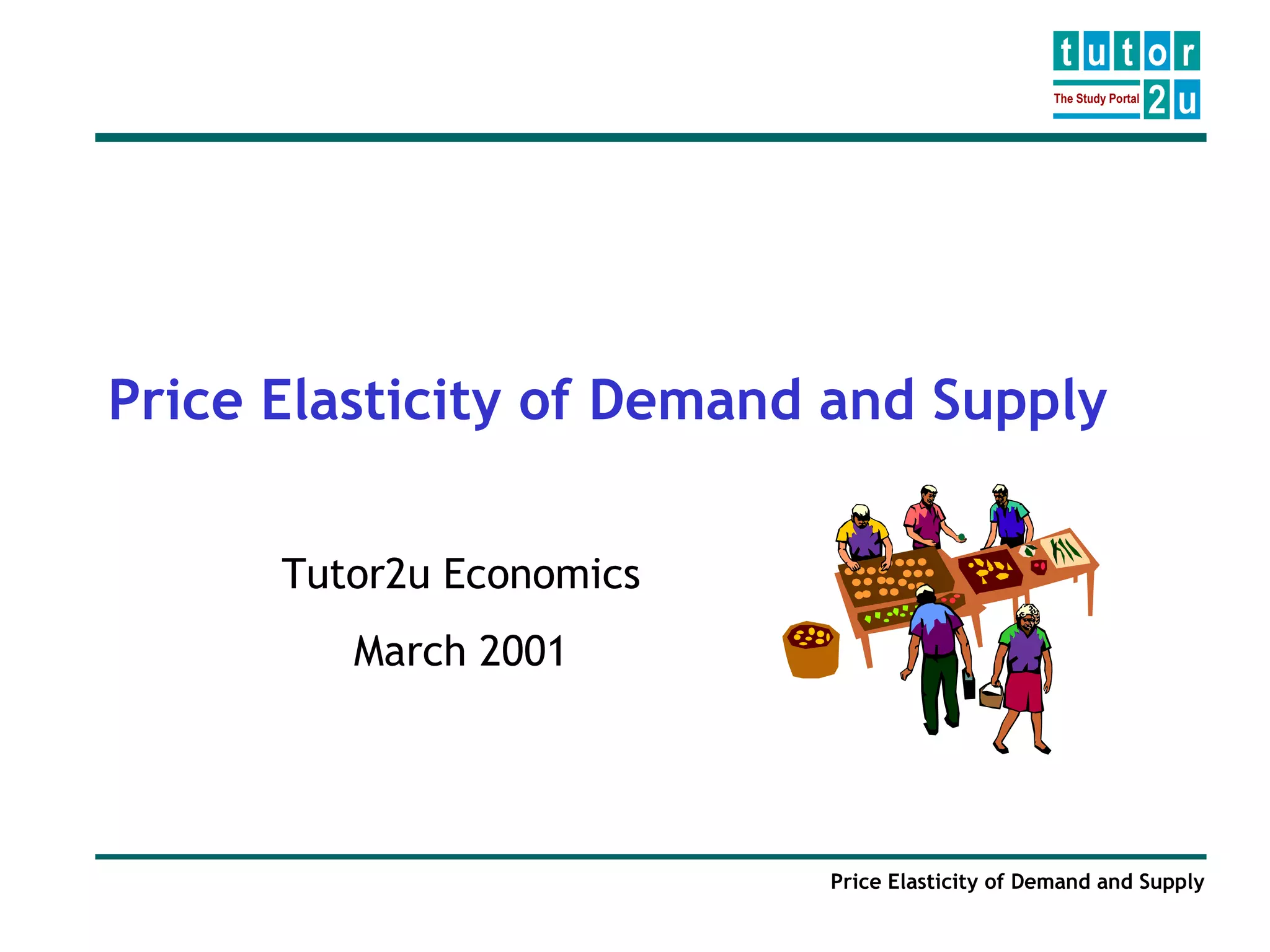 tutor
The Study Portal 2u

Price Elasticity of Demand and Supply

Tutor2u Economics

March 2001

Price Elasticity of Demand and Supply